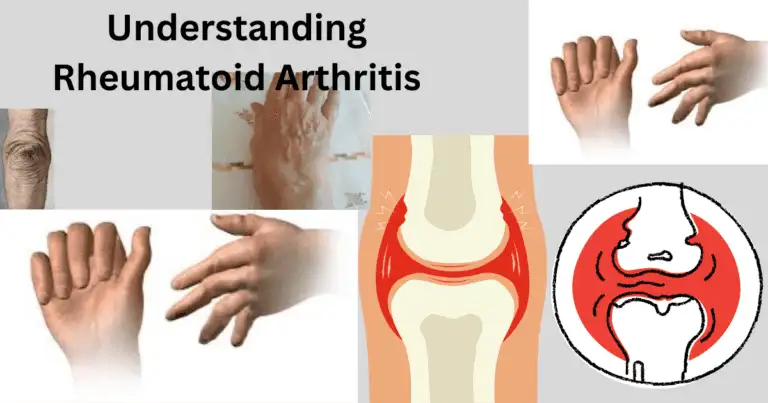 Understanding
Rheumatoid Arthritis